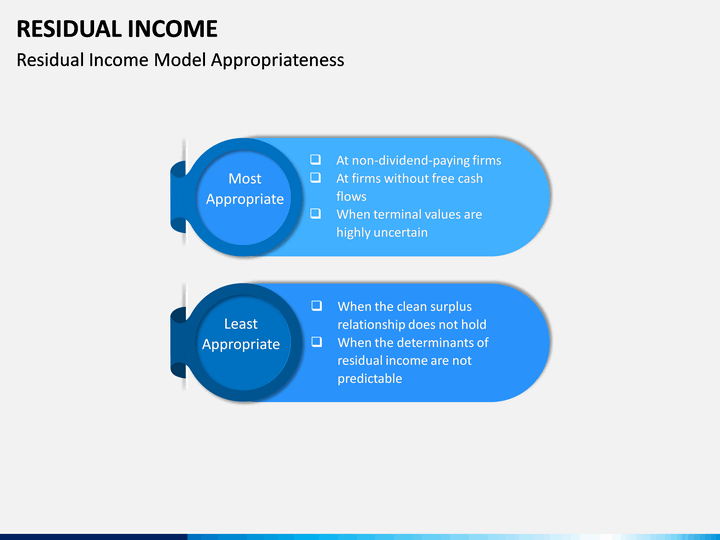 RESIDUAL INCOME

Residual Income Model Appropriateness

Most Appropriate

❑ At non-dividend-paying firms
❑ At firms without free cash flows
❑ When terminal values are highly uncertain

Least Appropriate

❑ When the clean surplus relationship does not hold
❑ When the determinants of residual income are not predictable